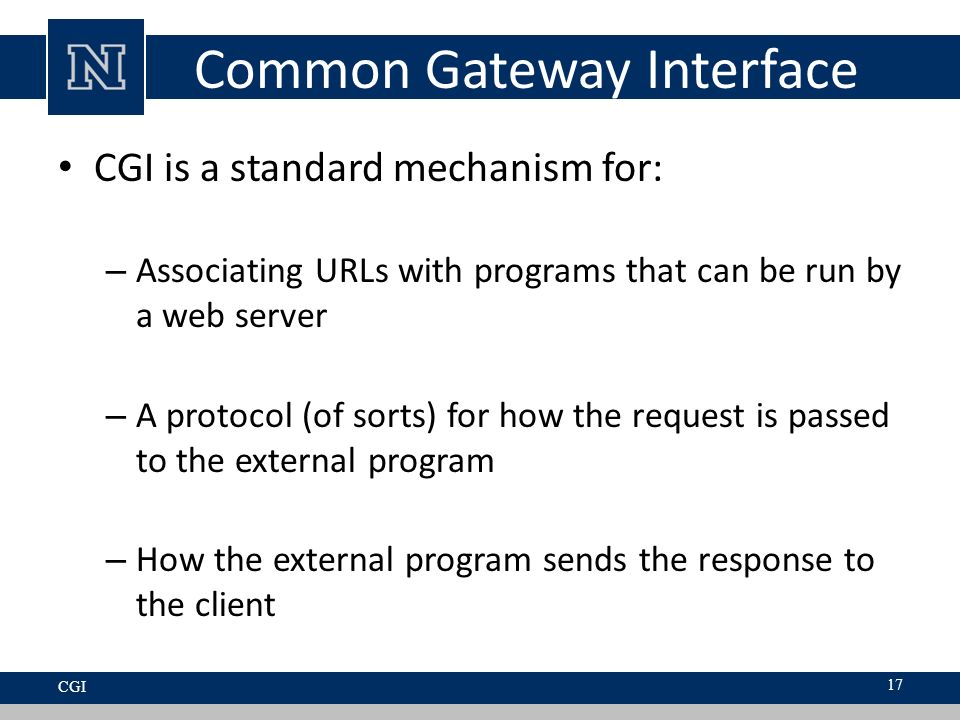 N

Common Gateway Interface

• CGI is a standard mechanism for:

– Associating URLs with programs that can be run by a web server

– A protocol (of sorts) for how the request is passed to the external program

– How the external program sends the response to the client

CGI

17